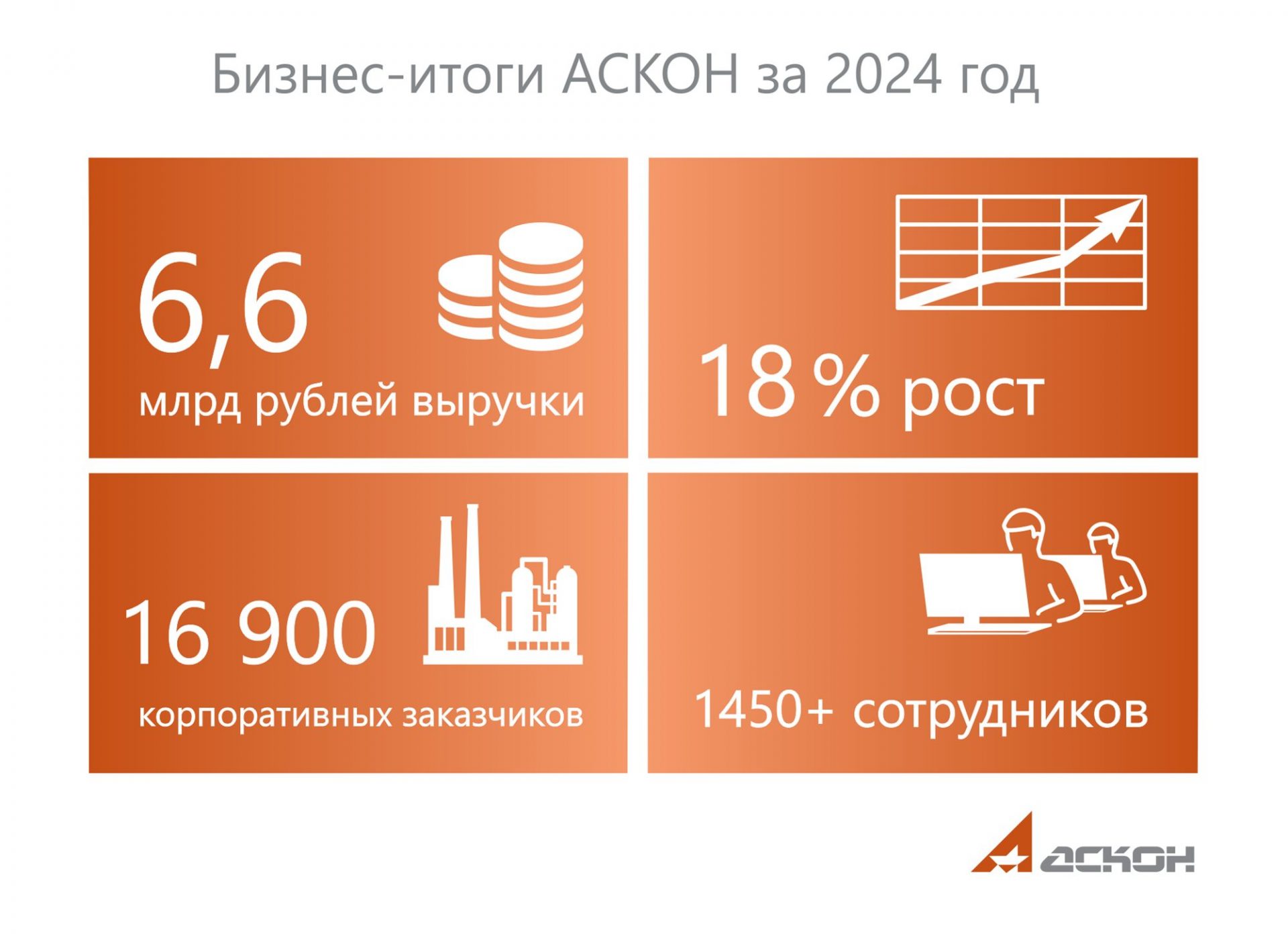 Бизнес-итоги АСКОН за 2024 год

6,6
млрд рублей выручки

18 % рост

16 900
корпоративных заказчиков

1450+ сотрудников

АСКОН